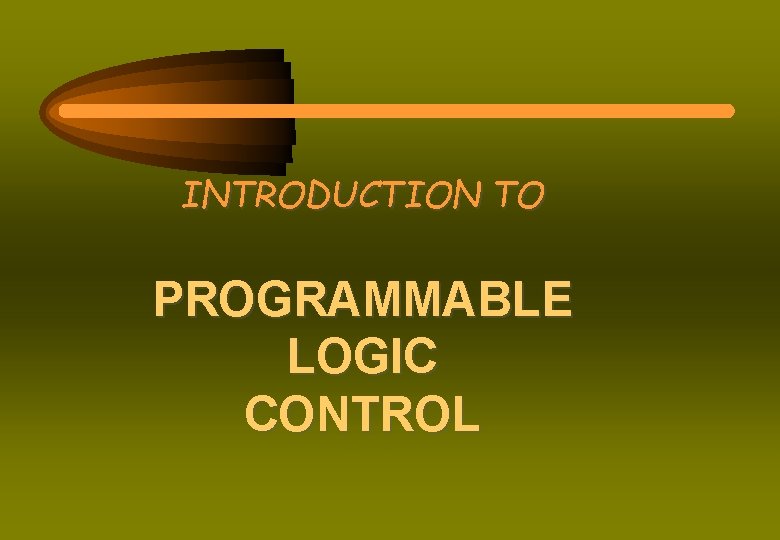 INTRODUCTION TO

PROGRAMMABLE
LOGIC
CONTROL